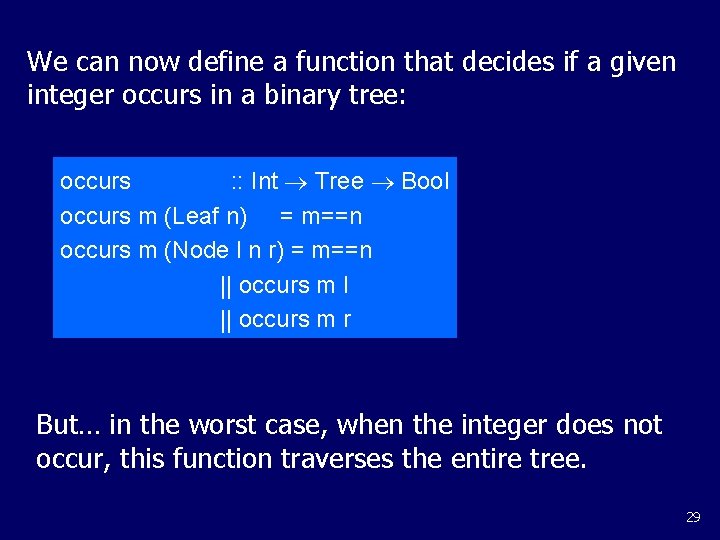 We can now define a function that decides if a given integer occurs in a binary tree:

occurs :: Int → Tree → Bool
occurs m (Leaf n) = m==n
occurs m (Node l n r) = m==n
|| occurs m l
|| occurs m r

But… in the worst case, when the integer does not occur, this function traverses the entire tree.

29